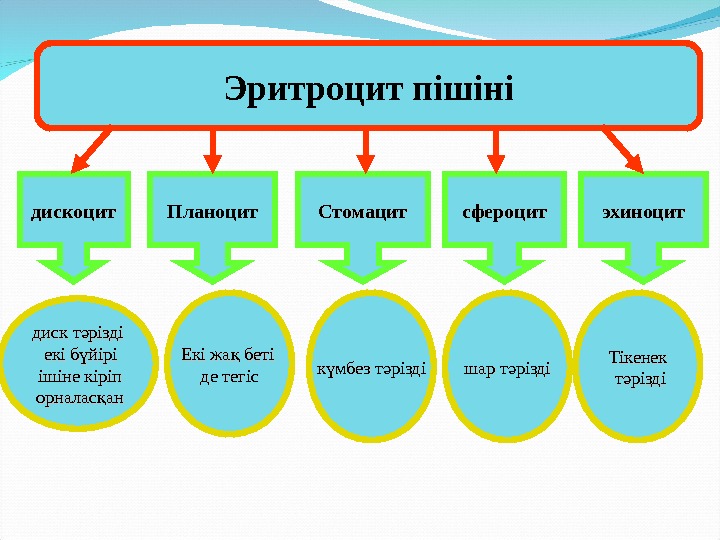 Эритроцит пішіні

дискоцит

Планоцит

Стомацит

сфероцит

эхиноцит

диск тәрізді екі бүйірі ішіне кіріп орналасқан

Екі жақ беті де тегіс

күмбез тәрізді

шар тәрізді

Тікенек тәрізді